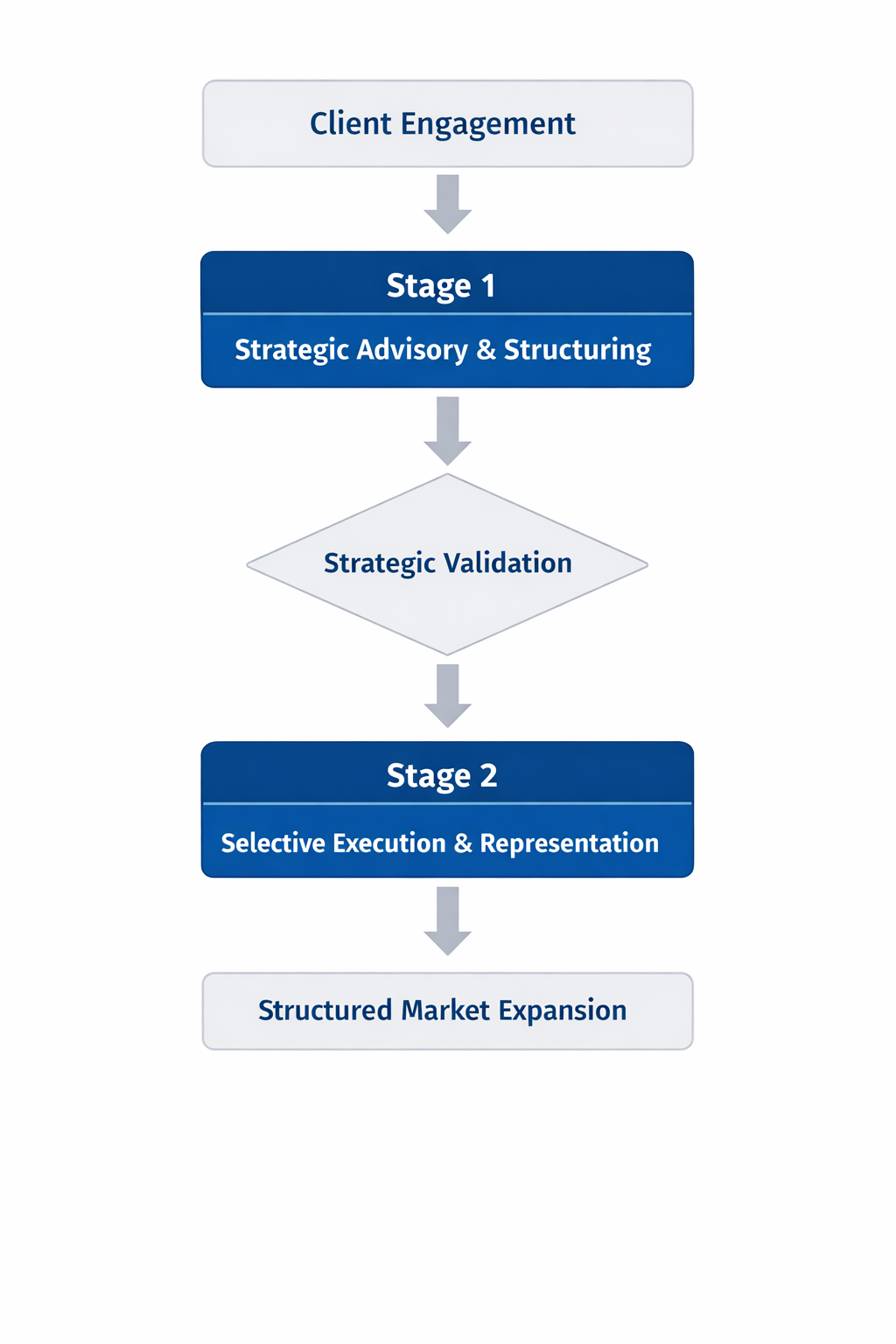 Client Engagement

Stage 1

Strategic Advisory & Structuring

Strategic Validation

Stage 2

Selective Execution & Representation

Structured Market Expansion